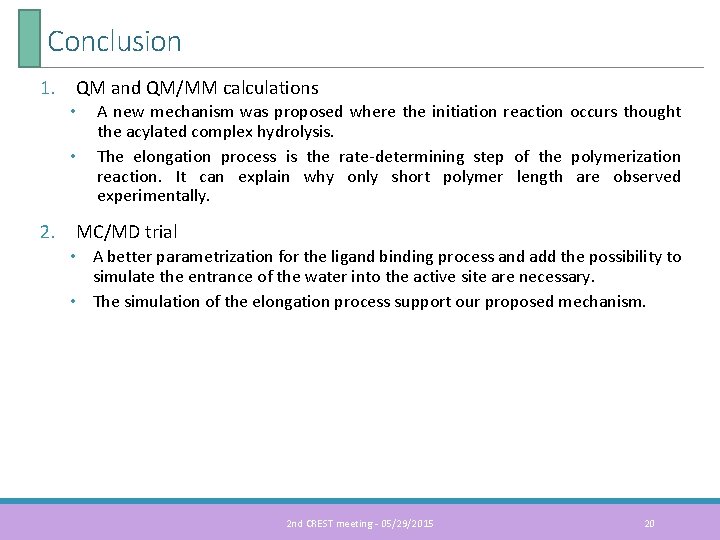 Conclusion

1. QM and QM/MM calculations

• A new mechanism was proposed where the initiation reaction occurs thought the acylated complex hydrolysis.

• The elongation process is the rate-determining step of the polymerization reaction. It can explain why only short polymer length are observed experimentally.

2. MC/MD trial

• A better parametrization for the ligand binding process and add the possibility to simulate the entrance of the water into the active site are necessary.

• The simulation of the elongation process support our proposed mechanism.

2nd CREST meeting - 05/29/2015

20